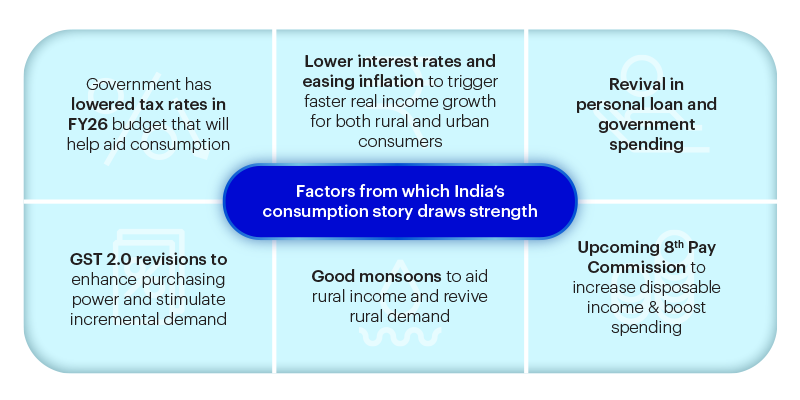 Government has lowered tax rates in FY26 budget that will help aid consumption

Lower interest rates and easing inflation to trigger faster real income growth for both rural and urban consumers

Revival in personal loan and government spending

Factors from which India's consumption story draws strength

GST 2.0 revisions to enhance purchasing power and stimulate incremental demand

Good monsoons to aid rural income and revive rural demand

Upcoming 8$^{th}$ Pay Commission to increase disposable income & boost spending